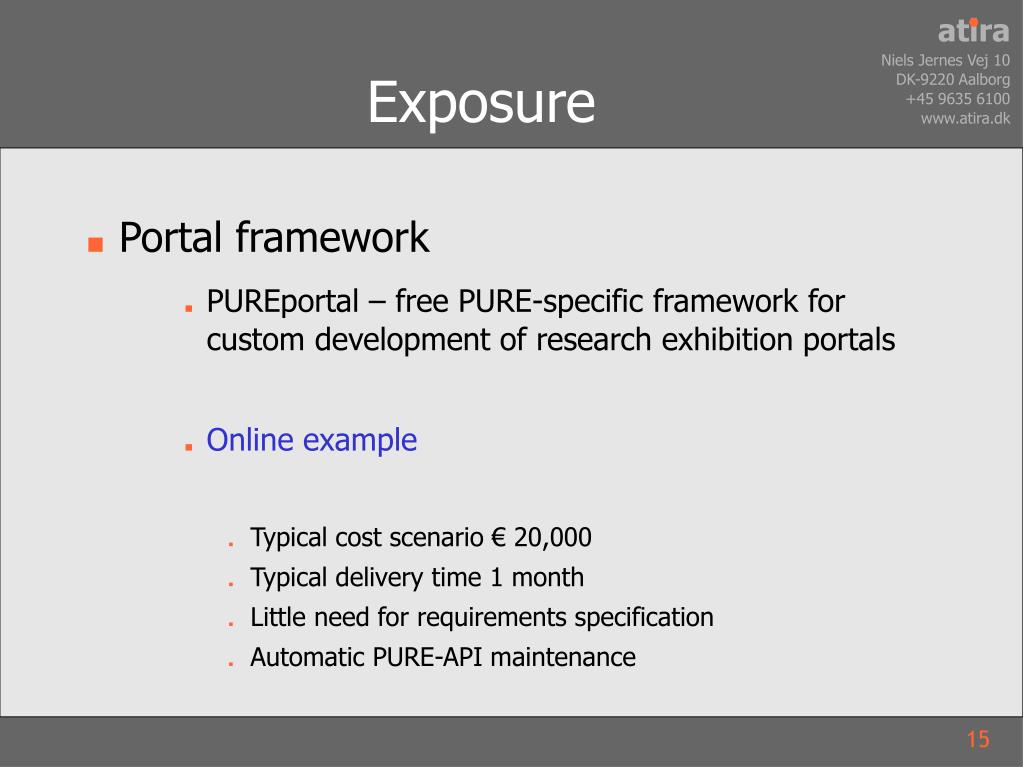 atira
Niels Jernes Vej 10
DK-9220 Aalborg
+45 9635 6100
www.atira.dk

Exposure

Portal framework

PUREportal – free PURE-specific framework for custom development of research exhibition portals

Online example

Typical cost scenario € 20,000
Typical delivery time 1 month
Little need for requirements specification
Automatic PURE-API maintenance

15